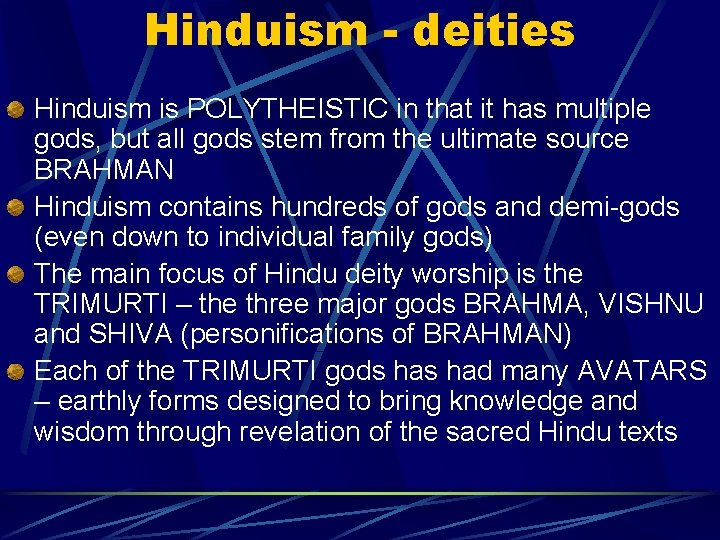 Hinduism - deities

Hinduism is POLYTHEISTIC in that it has multiple gods, but all gods stem from the ultimate source BRAHMAN

Hinduism contains hundreds of gods and demi-gods (even down to individual family gods)

The main focus of Hindu deity worship is the TRIMURTI – the three major gods BRAHMA, VISHNU and SHIVA (personifications of BRAHMAN)

Each of the TRIMURTI gods has had many AVATARS – earthly forms designed to bring knowledge and wisdom through revelation of the sacred Hindu texts